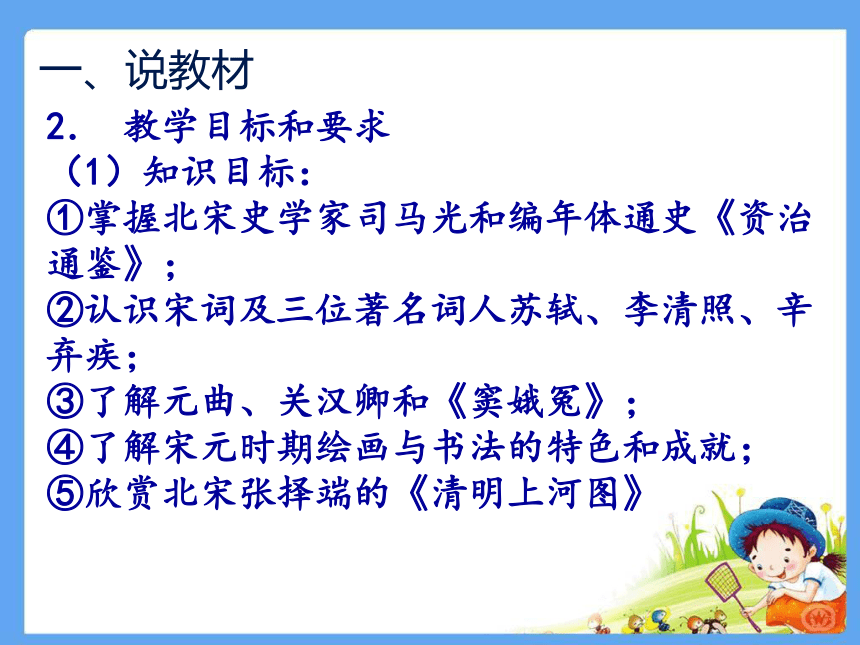 一、说教材

2. 教学目标和要求

（1）知识目标：

①掌握北宋史学家司马光和编年体通史《资治通鉴》；

②认识宋词及三位著名词人苏轼、李清照、辛弃疾；

③了解元曲、关汉卿和《窦娥冤》；

④了解宋元时期绘画与书法的特色和成就；

⑤欣赏北宋张择端的《清明上河图》